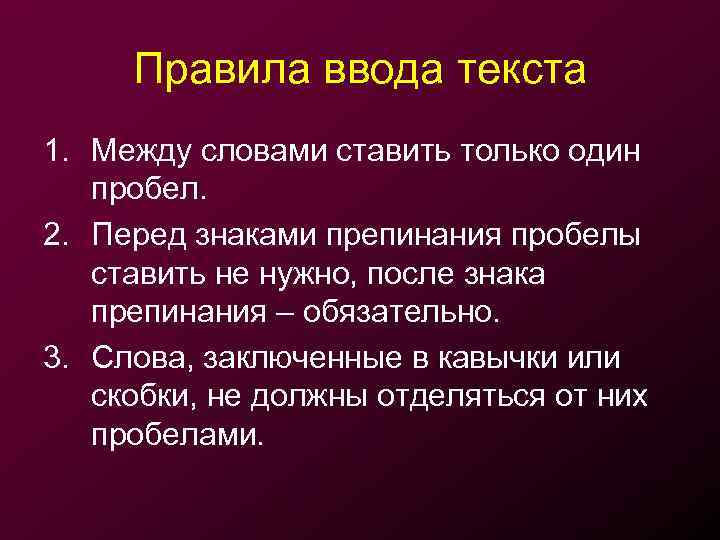 Правила ввода текста

1. Между словами ставить только один пробел.
2. Перед знаками препинания пробелы ставить не нужно, после знака препинания – обязательно.
3. Слова, заключенные в кавычки или скобки, не должны отделяться от них пробелами.